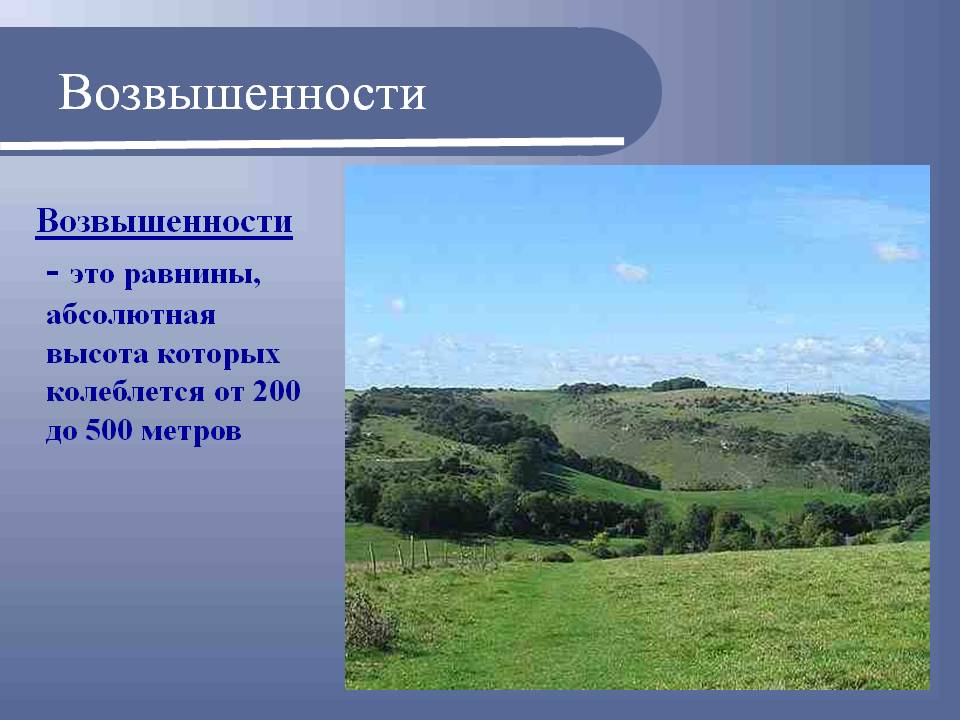 Возвышенности

Возвышенности

- это равнины, абсолютная высота которых колеблется от 200 до 500 метров